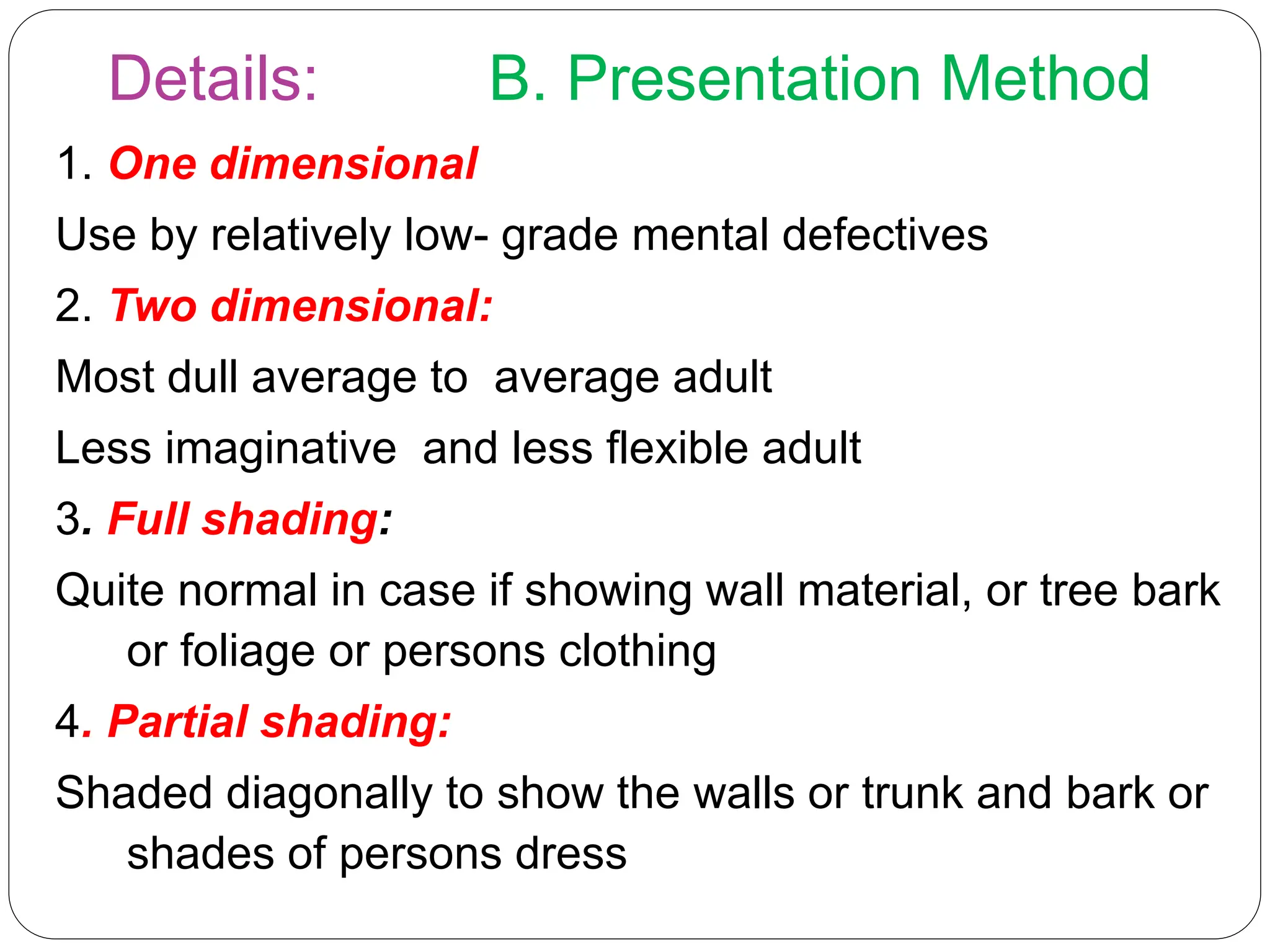 Details: B. Presentation Method

1. One dimensional

Use by relatively low- grade mental defectives

2. Two dimensional:

Most dull average to average adult

Less imaginative and less flexible adult

3. Full shading:

Quite normal in case if showing wall material, or tree bark or foliage or persons clothing

4. Partial shading:

Shaded diagonally to show the walls or trunk and bark or shades of persons dress